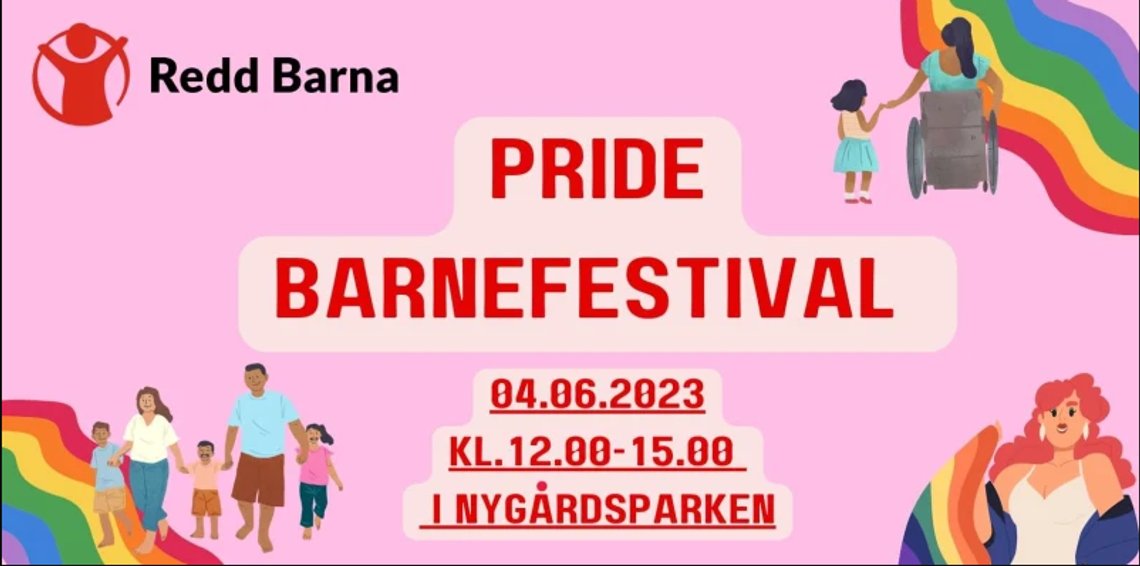 Redd Barna

PRIDE
BARNEFESTIVAL

04.06.2023
KL.12.00-15.00
I NYGÅRDSPARKEN